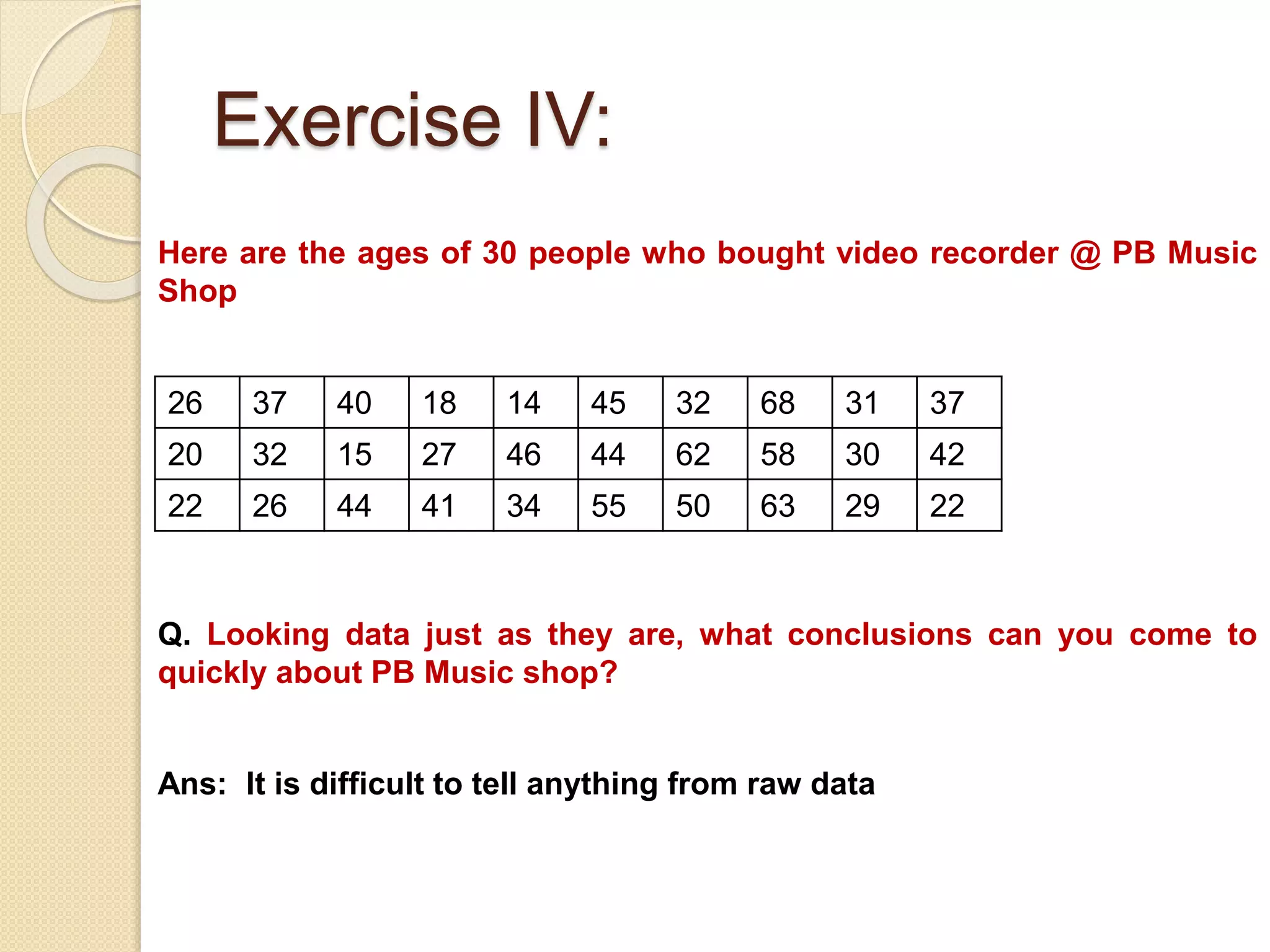 Exercise IV:

Here are the ages of 30 people who bought video recorder @ PB Music Shop

| 26 | 37 | 40 | 18 | 14 | 45 | 32 | 68 | 31 | 37 |
|---|---|---|---|---|---|---|---|---|---|
| 20 | 32 | 15 | 27 | 46 | 44 | 62 | 58 | 30 | 42 |
| 22 | 26 | 44 | 41 | 34 | 55 | 50 | 63 | 29 | 22 |

Q. Looking data just as they are, what conclusions can you come to quickly about PB Music shop?

Ans: It is difficult to tell anything from raw data